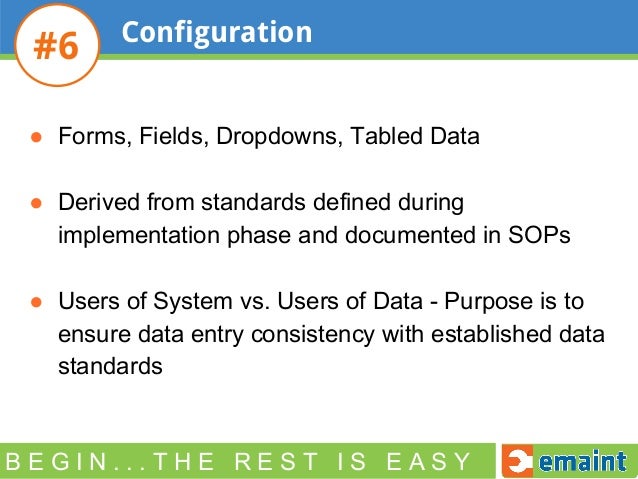 #6 Configuration

● Forms, Fields, Dropdowns, Tabled Data

● Derived from standards defined during implementation phase and documented in SOPs

● Users of System vs. Users of Data - Purpose is to ensure data entry consistency with established data standards

BEGIN...THE REST IS EASY

emaint